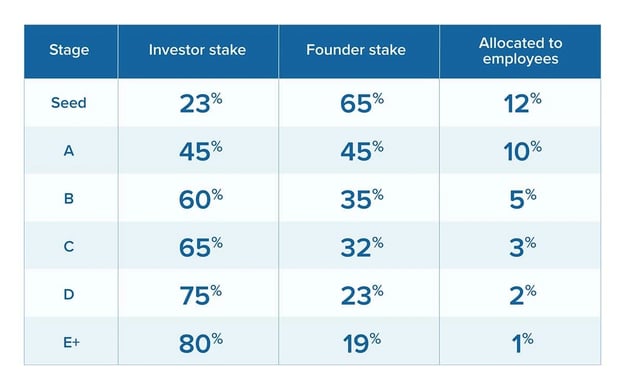 | Stage | Investor stake | Founder stake | Allocated to employees |
|---|---|---|---|
| Seed | 23% | 65% | 12% |
| A | 45% | 45% | 10% |
| B | 60% | 35% | 5% |
| C | 65% | 32% | 3% |
| D | 75% | 23% | 2% |
| E+ | 80% | 19% | 1% |